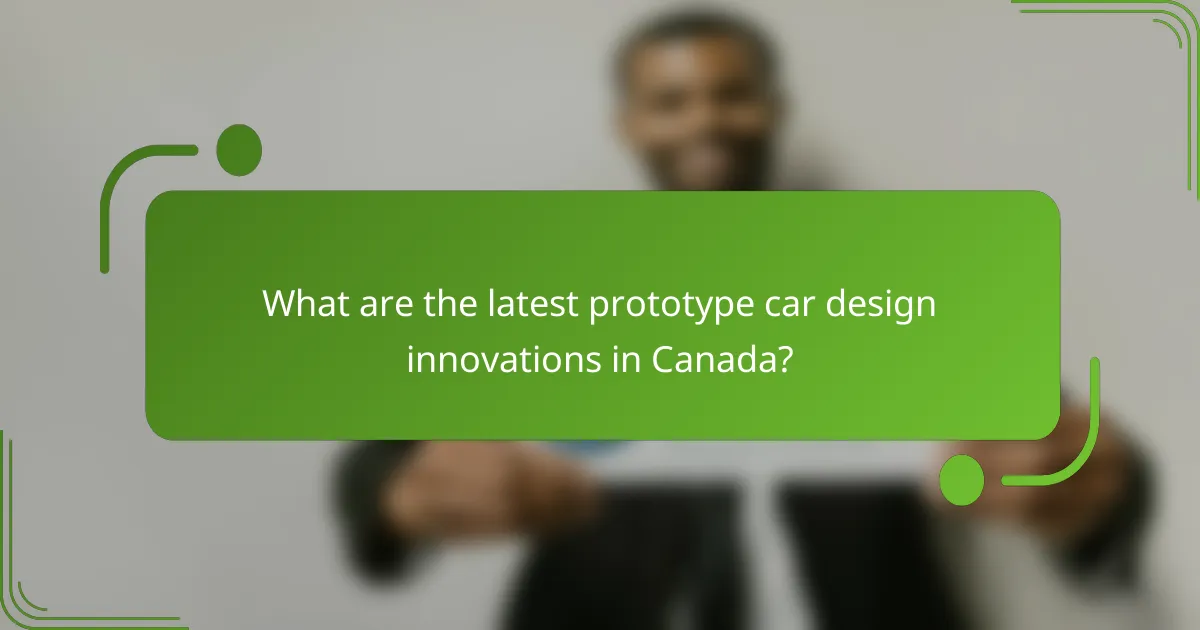 What are the latest prototype car design innovations in Canada?